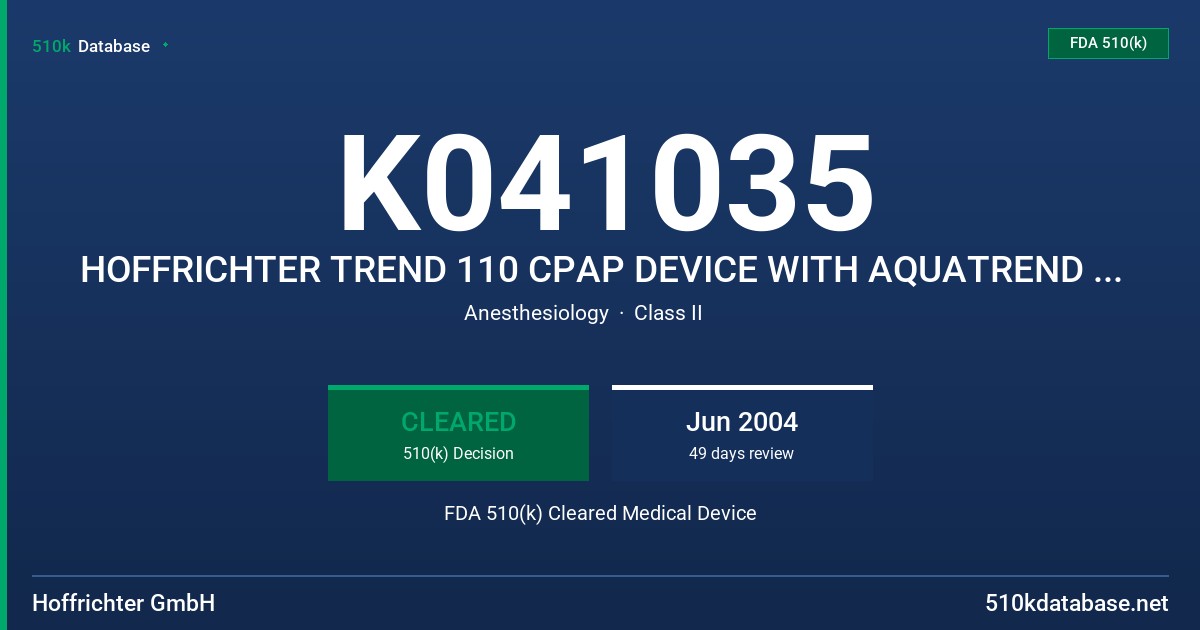 510k Database

FDA 510(k)

K041035

HOFFRICHTER TREND 110 CPAP DEVICE WITH AQUATREND ...

Anesthesiology · Class II

CLEARED
510(k) Decision

Jun 2004
49 days review

FDA 510(k) Cleared Medical Device

Hoffrichter GmbH

510kdatabase.net